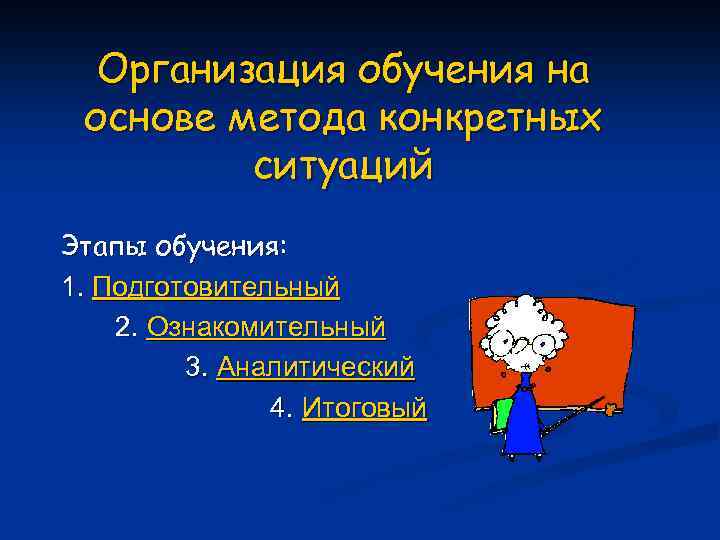 Организация обучения на основе метода конкретных ситуаций

Этапы обучения:

1. Подготовительный

2. Ознакомительный

3. Аналитический

4. Итоговый